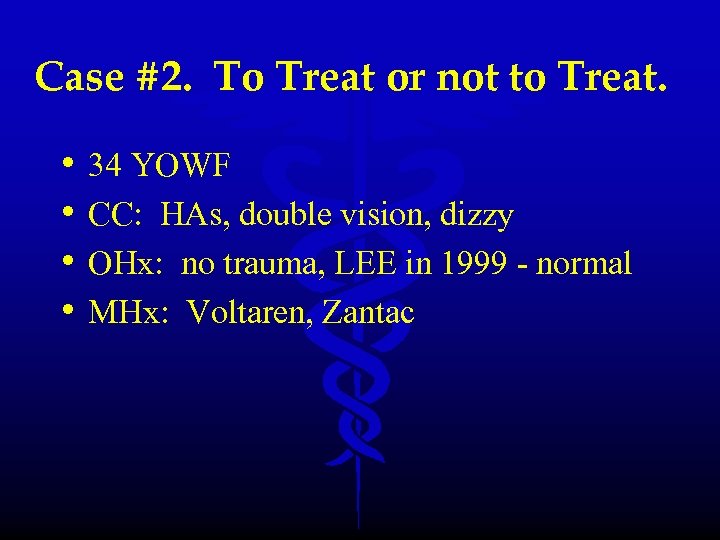 Case #2. To Treat or not to Treat.

• 34 YOWF
• CC: HAs, double vision, dizzy
• OHx: no trauma, LEE in 1999 - normal
• MHx: Voltaren, Zantac